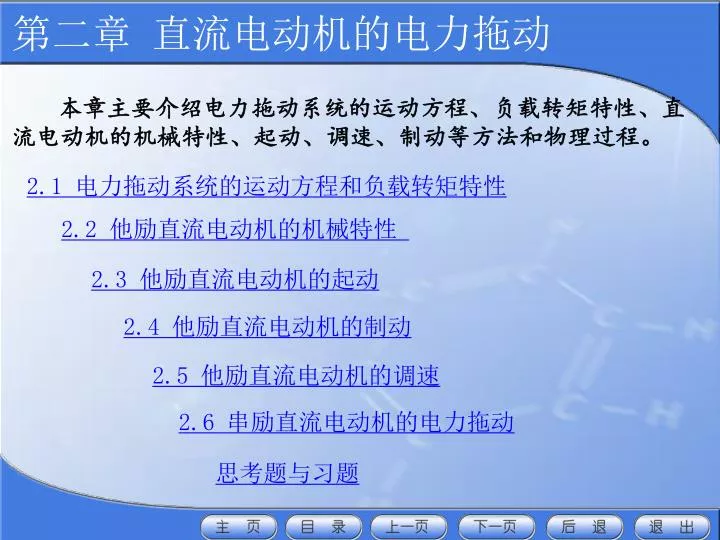 第二章 直流电动机的电力拖动

本章主要介绍电力拖动系统的运动方程、负载转矩特性、直流电动机的机械特性、起动、调速、制动等方法和物理过程。

2.1 电力拖动系统的运动方程和负载转矩特性

2.2 他励直流电动机的机械特性

2.3 他励直流电动机的起动

2.4 他励直流电动机的制动

2.5 他励直流电动机的调速

2.6 串励直流电动机的电力拖动

思考题与习题

主 页 目 录 上一页 下一页 后 退 退 出